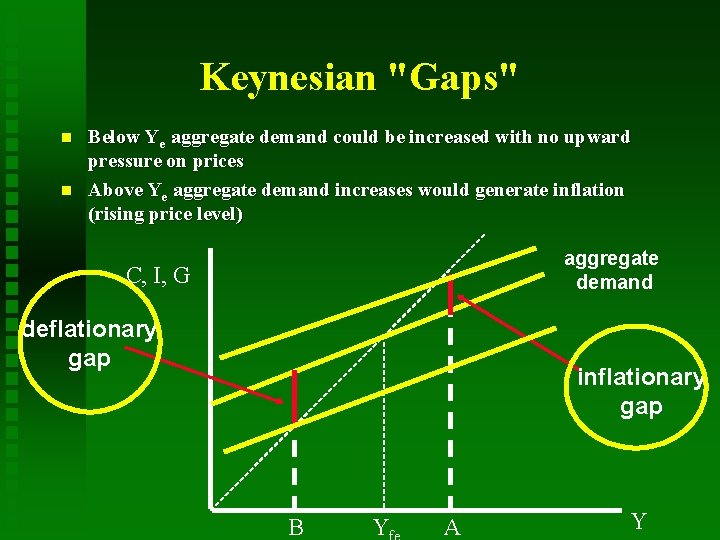 Keynesian "Gaps"

- Below $Y_e$ aggregate demand could be increased with no upward pressure on prices
- Above $Y_e$ aggregate demand increases would generate inflation (rising price level)

C, I, G

aggregate demand

deflationary gap

inflationary gap

B

$Y_{fe}$

A

Y